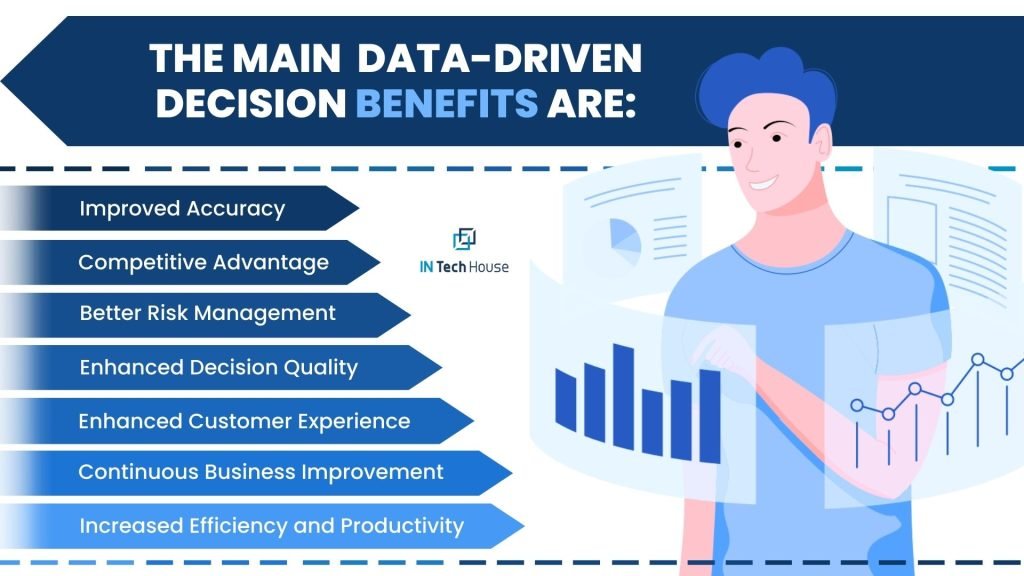 THE MAIN DATA-DRIVEN DECISION BENEFITS ARE:

Improved Accuracy

Competitive Advantage

Better Risk Management

Enhanced Decision Quality

Enhanced Customer Experience

Continuous Business Improvement

Increased Efficiency and Productivity

IN Tech House